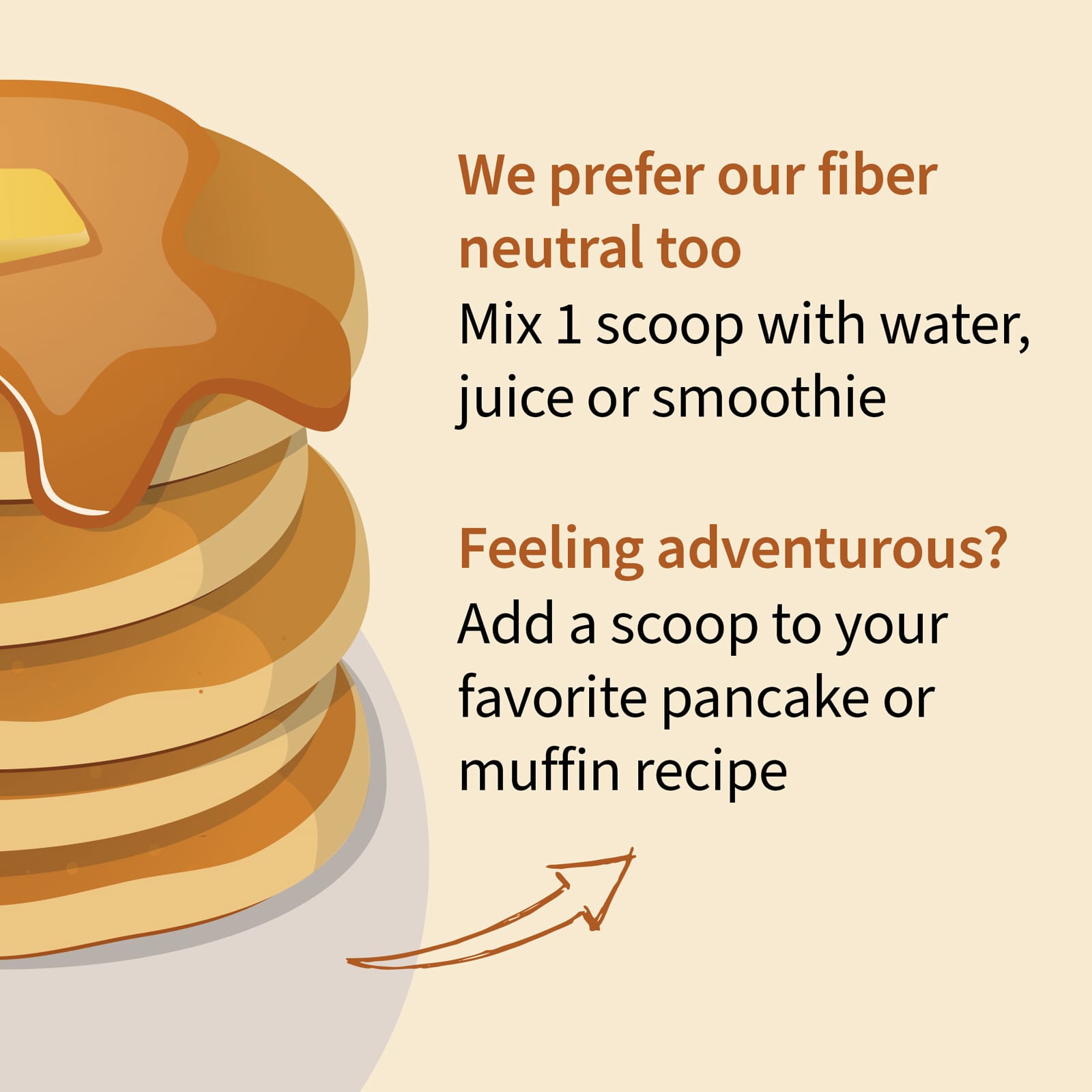 We prefer our fiber neutral too
Mix 1 scoop with water, juice or smoothie

Feeling adventurous?
Add a scoop to your favorite pancake or muffin recipe